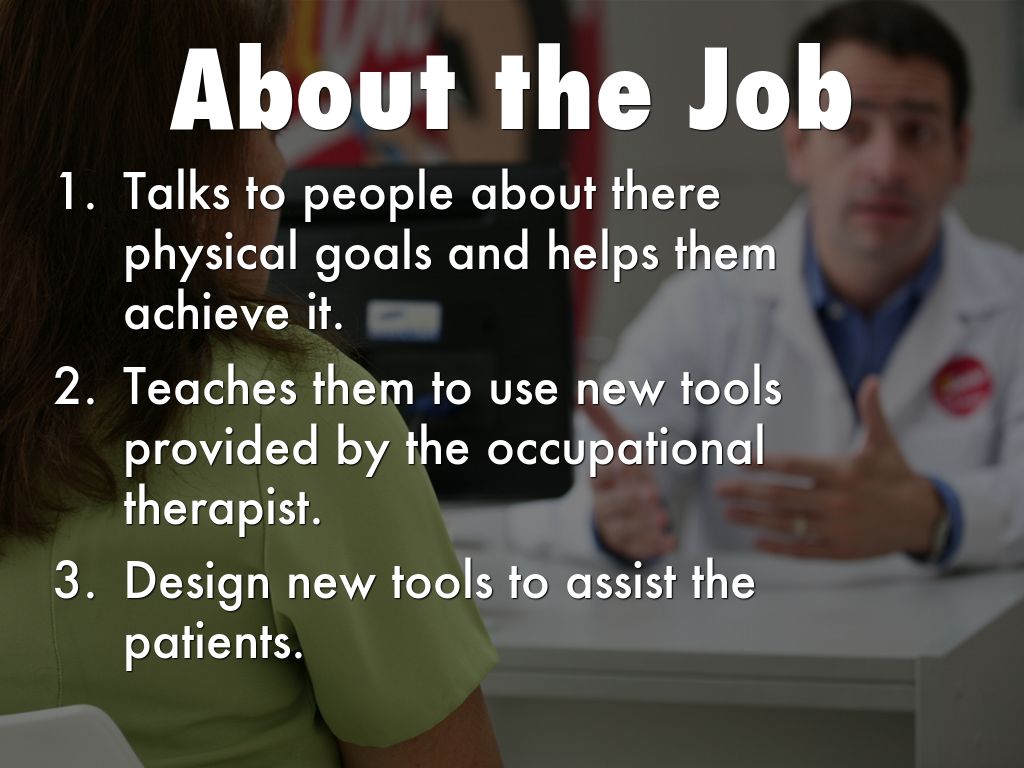 About the Job

1. Talks to people about there physical goals and helps them achieve it.
2. Teaches them to use new tools provided by the occupational therapist.
3. Design new tools to assist the patients.